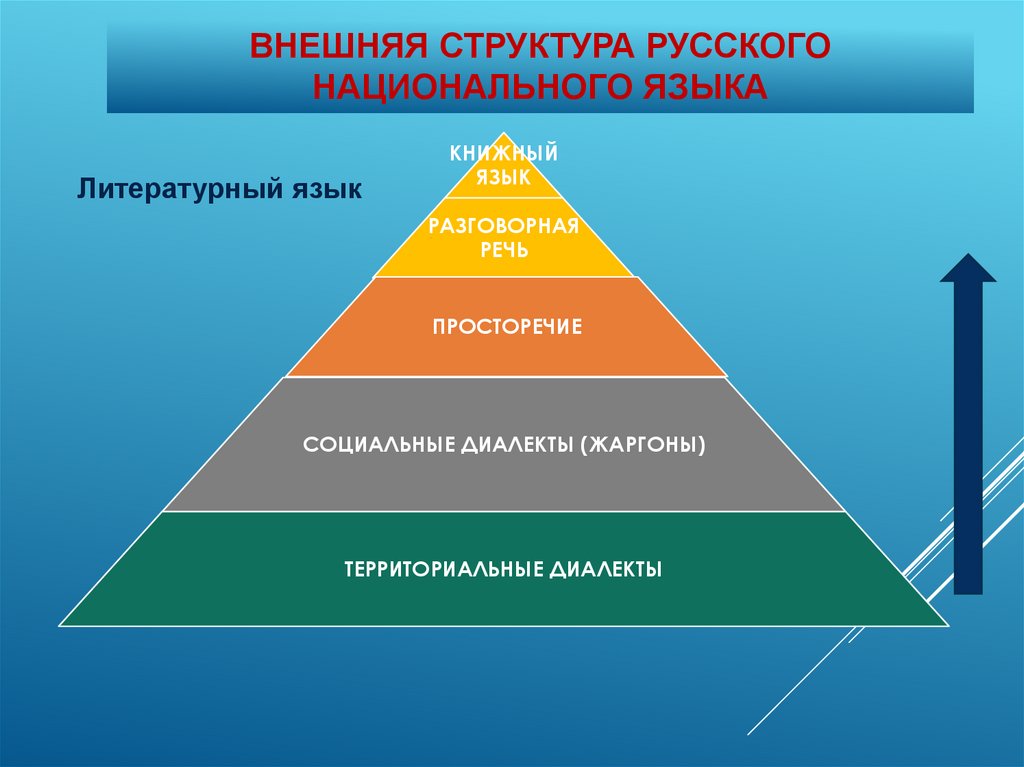 ВНЕШНЯЯ СТРУКТУРА РУССКОГО НАЦИОНАЛЬНОГО ЯЗЫКА

Литературный язык

КНИЖНЫЙ ЯЗЫК

РАЗГОВОРНАЯ РЕЧЬ

ПРОСТОРЕЧИЕ

СОЦИАЛЬНЫЕ ДИАЛЕКТЫ (ЖАРГОНЫ)

ТЕРРИТОРИАЛЬНЫЕ ДИАЛЕКТЫ